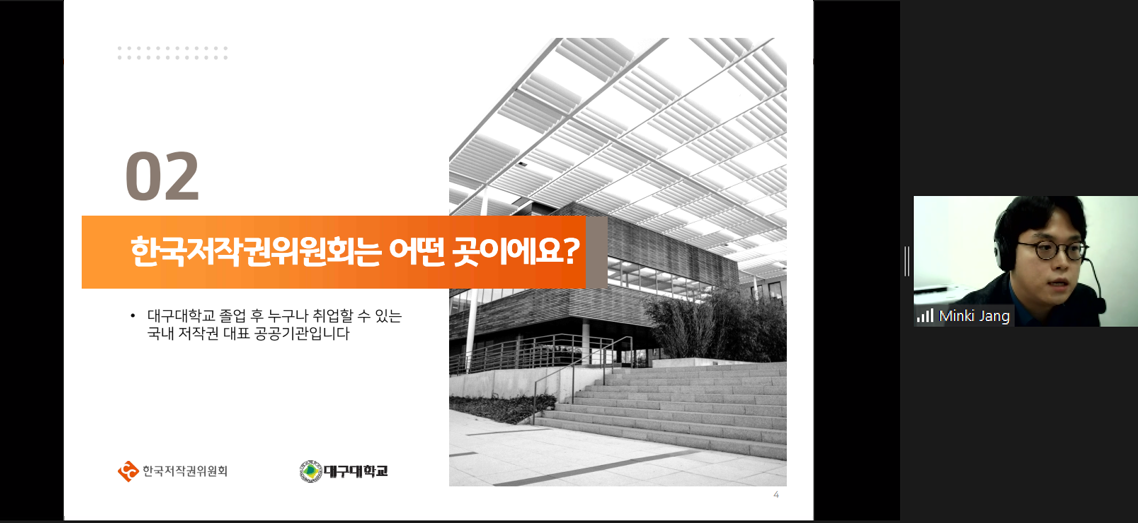 02

한국저작권위원회는 어떤 곳이에요?

• 대구대학교 졸업 후 누구나 취업할 수 있는 국내 저작권 대표 공공기관입니다

한국저작권위원회

대구대학교

4

Minki Jang